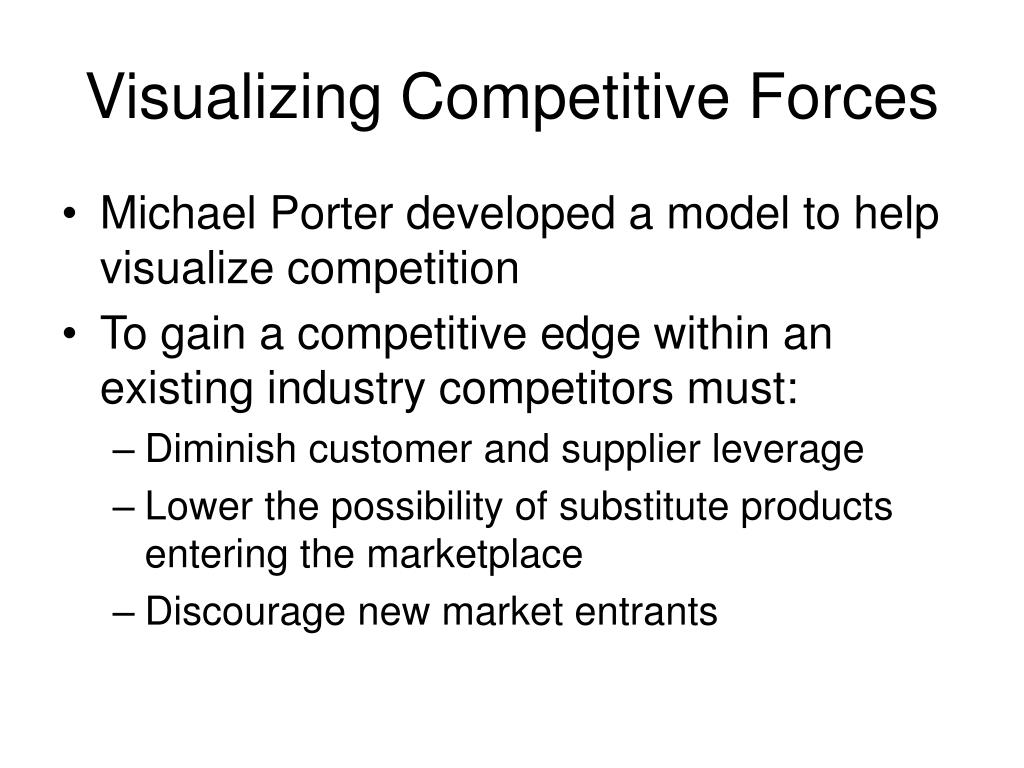 Visualizing Competitive Forces

• Michael Porter developed a model to help visualize competition
• To gain a competitive edge within an existing industry competitors must:
– Diminish customer and supplier leverage
– Lower the possibility of substitute products entering the marketplace
– Discourage new market entrants